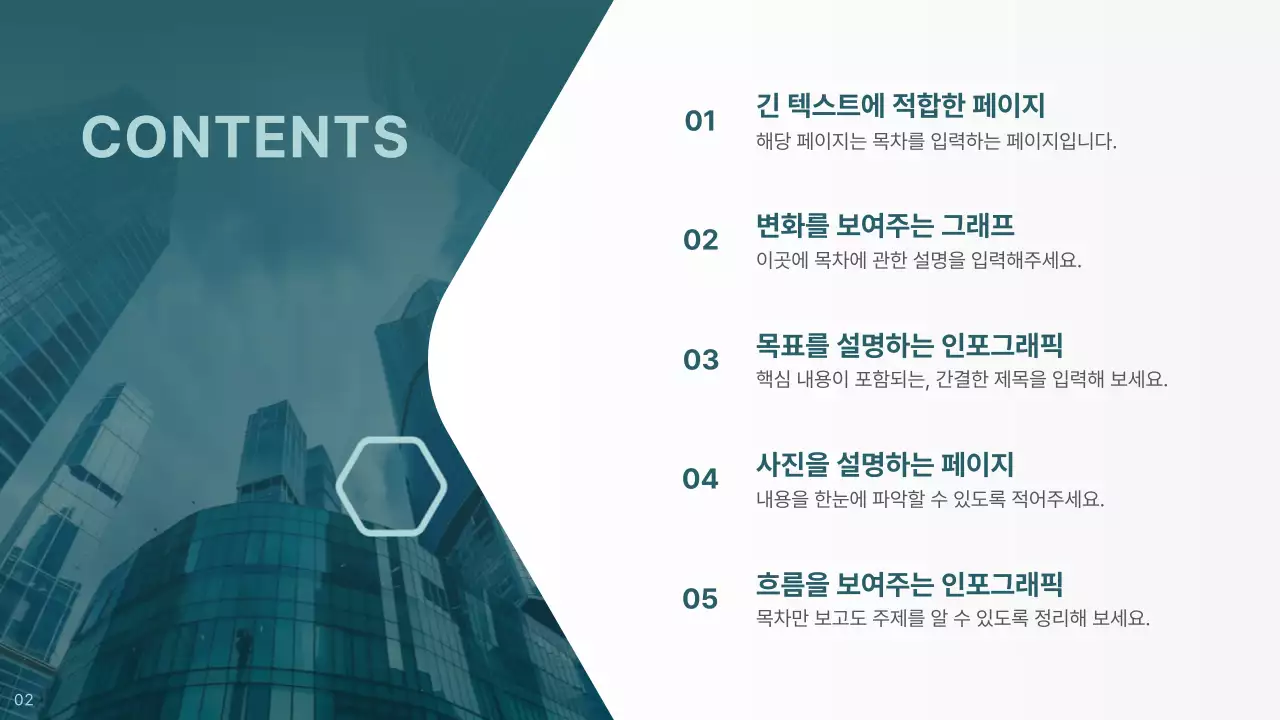 CONTENTS

01
긴 텍스트에 적합한 페이지
해당 페이지는 목차를 입력하는 페이지입니다.

02
변화를 보여주는 그래프
이곳에 목차에 관한 설명을 입력해주세요.

03
목표를 설명하는 인포그래픽
핵심 내용이 포함되는, 간결한 제목을 입력해 보세요.

04
사진을 설명하는 페이지
내용을 한눈에 파악할 수 있도록 적어주세요.

05
흐름을 보여주는 인포그래픽
목차만 보고도 주제를 알 수 있도록 정리해 보세요.

02